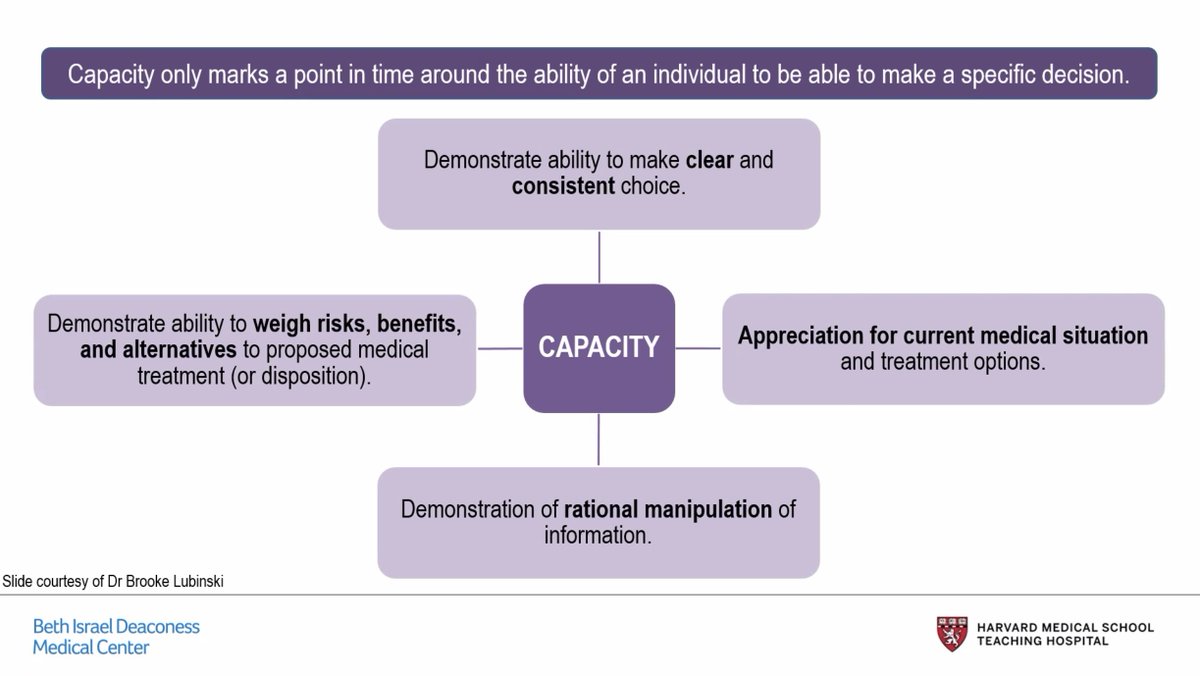 Capacity only marks a point in time around the ability of an individual to be able to make a specific decision.

Demonstrate ability to make clear and consistent choice.

Demonstrate ability to weigh risks, benefits, and alternatives to proposed medical treatment (or disposition).

CAPACITY

Appreciation for current medical situation and treatment options.

Demonstration of rational manipulation of information.

Slide courtesy of Dr Brooke Lubinski

Beth Israel Deaconess Medical Center

HARVARD MEDICAL SCHOOL TEACHING HOSPITAL